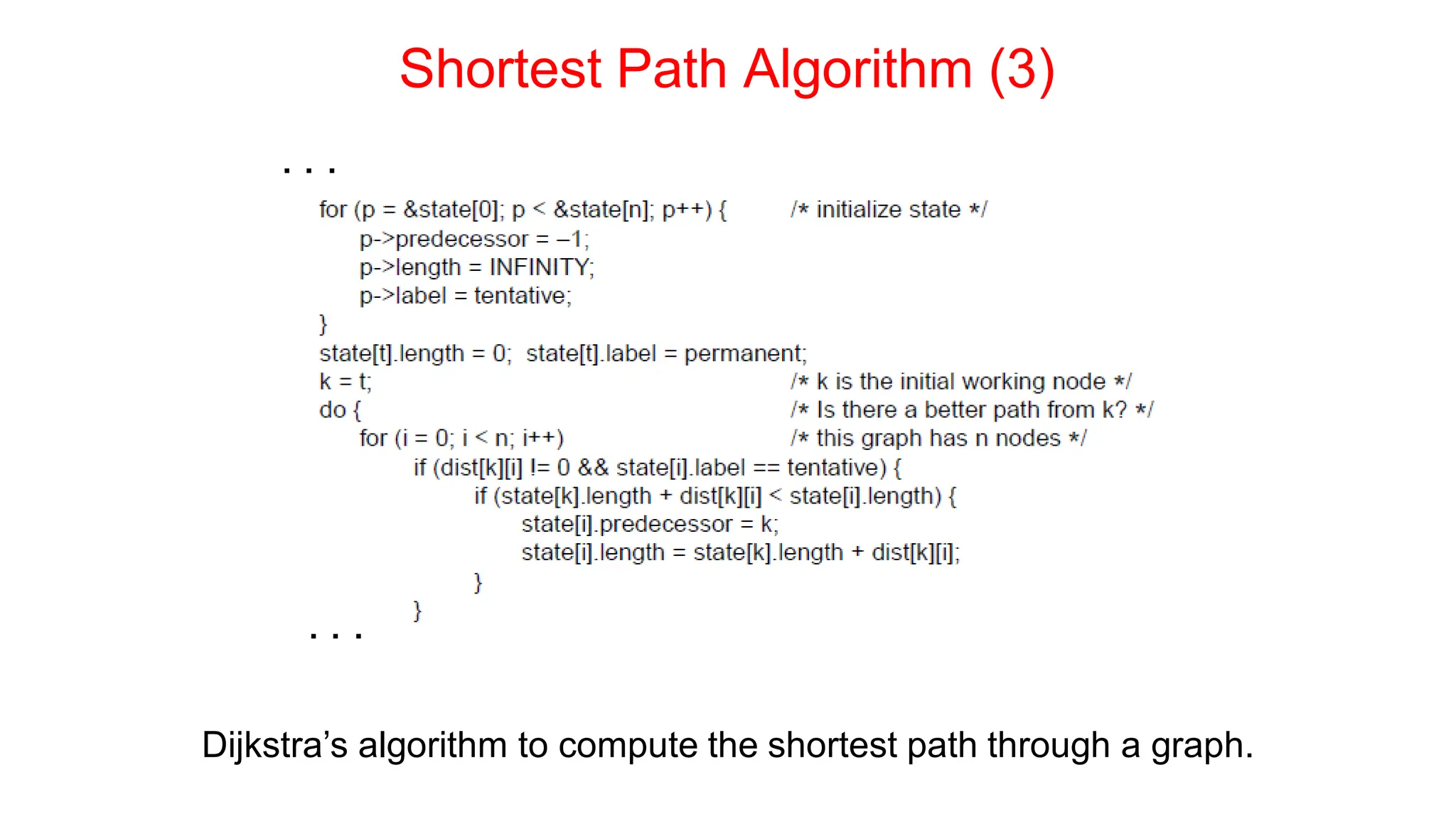 Shortest Path Algorithm (3)

. . .

for (p = &state[0]; p < &state[n]; p++) { /* initialize state */
p->predecessor = –1;
p->length = INFINITY;
p->label = tentative;
}
state[t].length = 0; state[t].label = permanent;
k = t; /* k is the initial working node */
do { /* Is there a better path from k? */
for (i = 0; i < n; i++) /* this graph has n nodes */
if (dist[k][i] != 0 && state[i].label == tentative) {
if (state[k].length + dist[k][i] < state[i].length) {
state[i].predecessor = k;
state[i].length = state[k].length + dist[k][i];
}
}

. . .

Dijkstra’s algorithm to compute the shortest path through a graph.